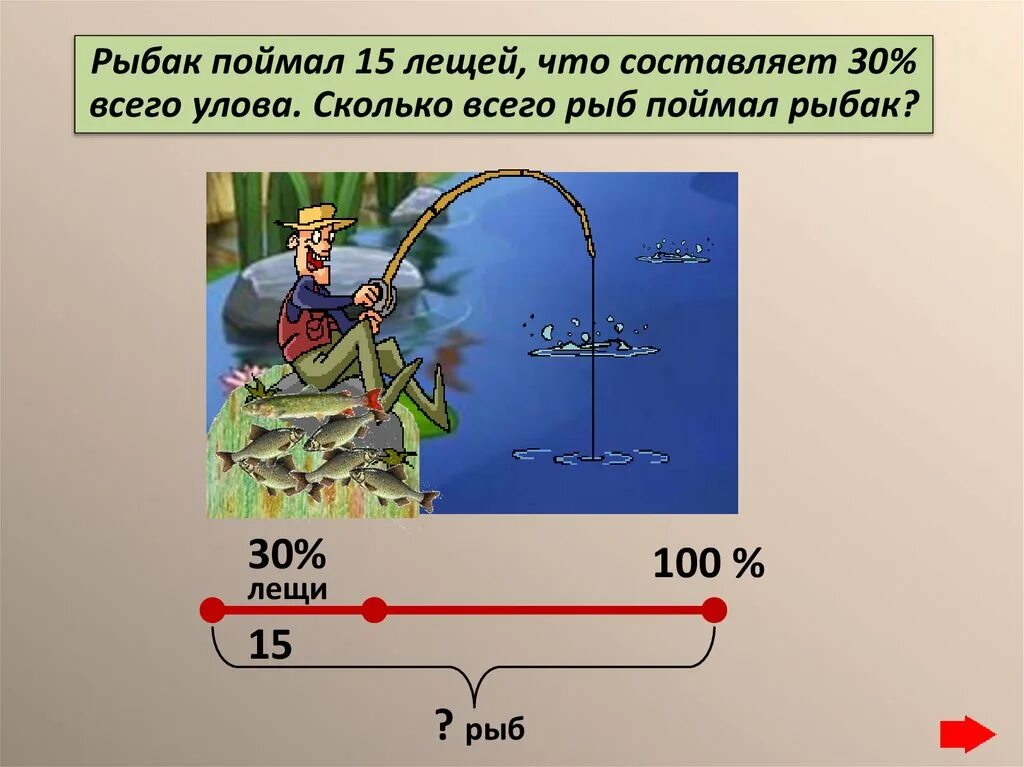 Рыбак поймал 15 лещей, что составляет 30% всего улова. Сколько всего рыб поймал рыбак?

30%
лещи

100 %

15

? рыб